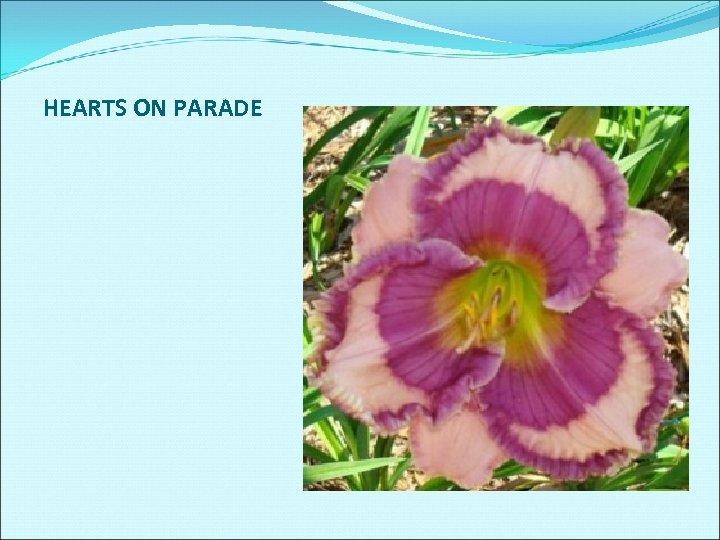 HEARTS ON PARADE